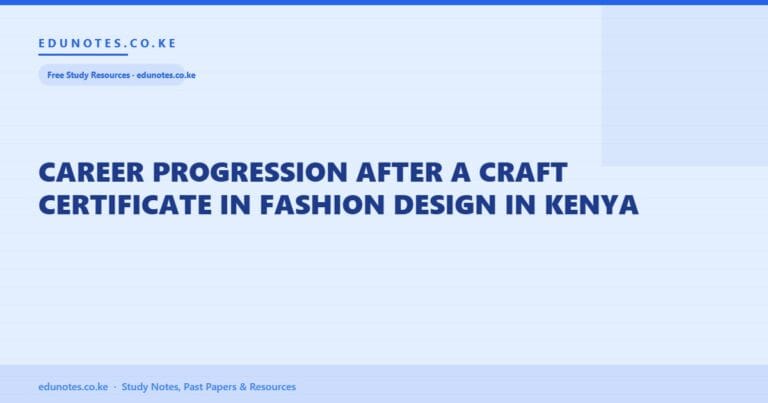 EDUNOTES.CO.KE

Free Study Resources - edunotes.co.ke

CAREER PROGRESSION AFTER A CRAFT CERTIFICATE IN FASHION DESIGN IN KENYA

edunotes.co.ke · Study Notes, Past Papers & Resources